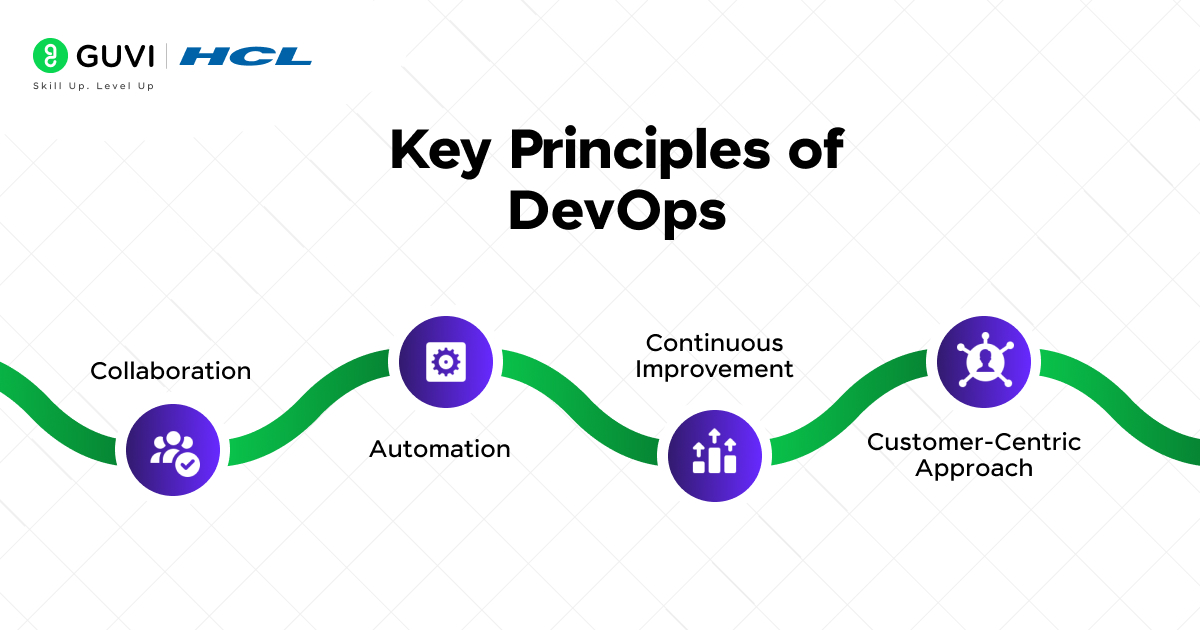 GUVI | HCL
Skill Up. Level Up

Key Principles of DevOps

Collaboration

Automation

Continuous Improvement

Customer-Centric Approach